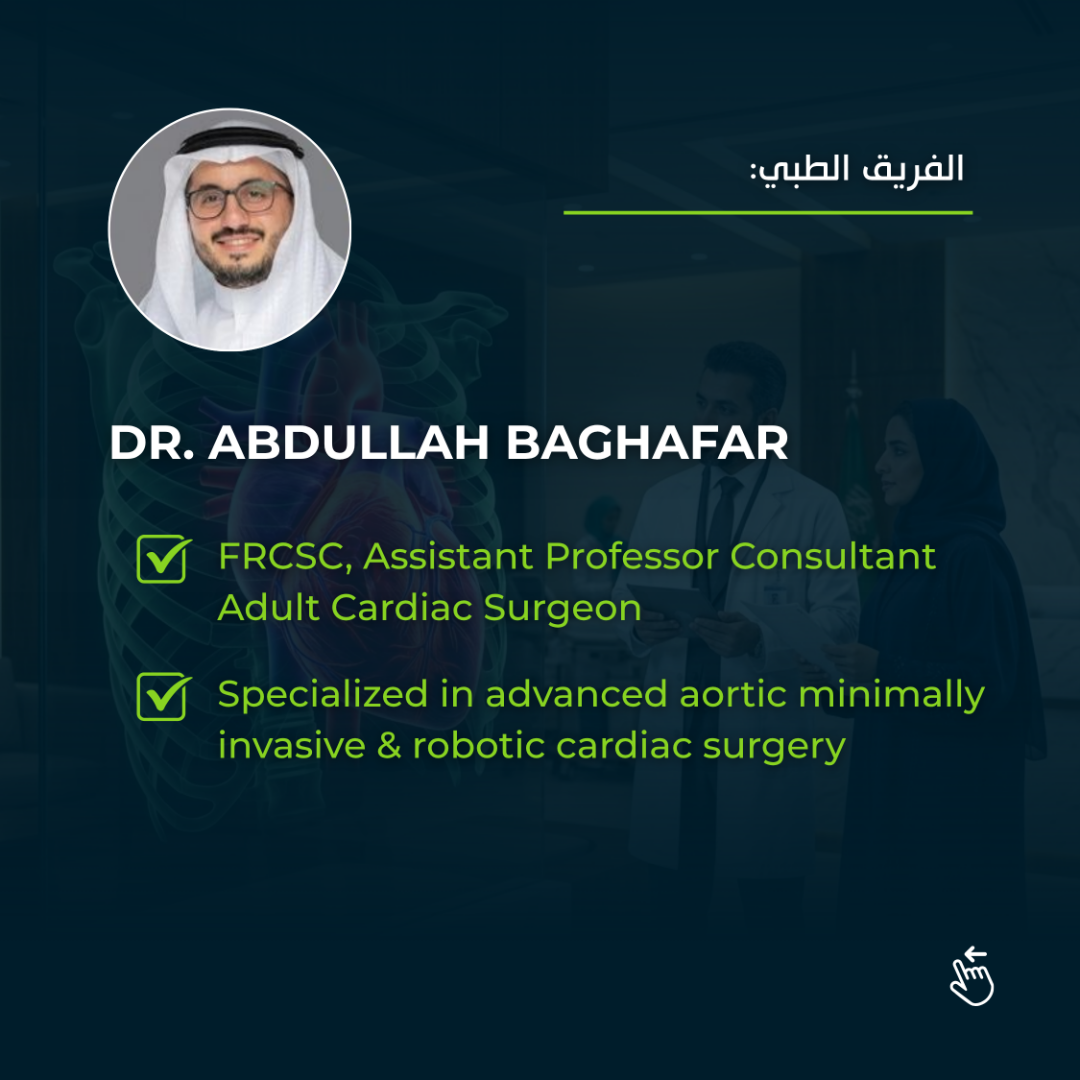 الفريق الطبي:

DR. ABDULLAH BAGHAFAR

FRCSC, Assistant Professor Consultant Adult Cardiac Surgeon

Specialized in advanced aortic minimally invasive & robotic cardiac surgery